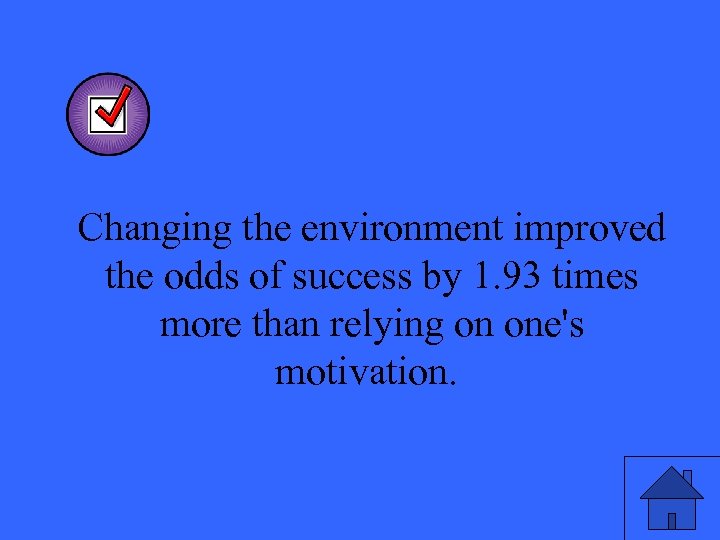 Changing the environment improved the odds of success by 1.93 times more than relying on one's motivation.